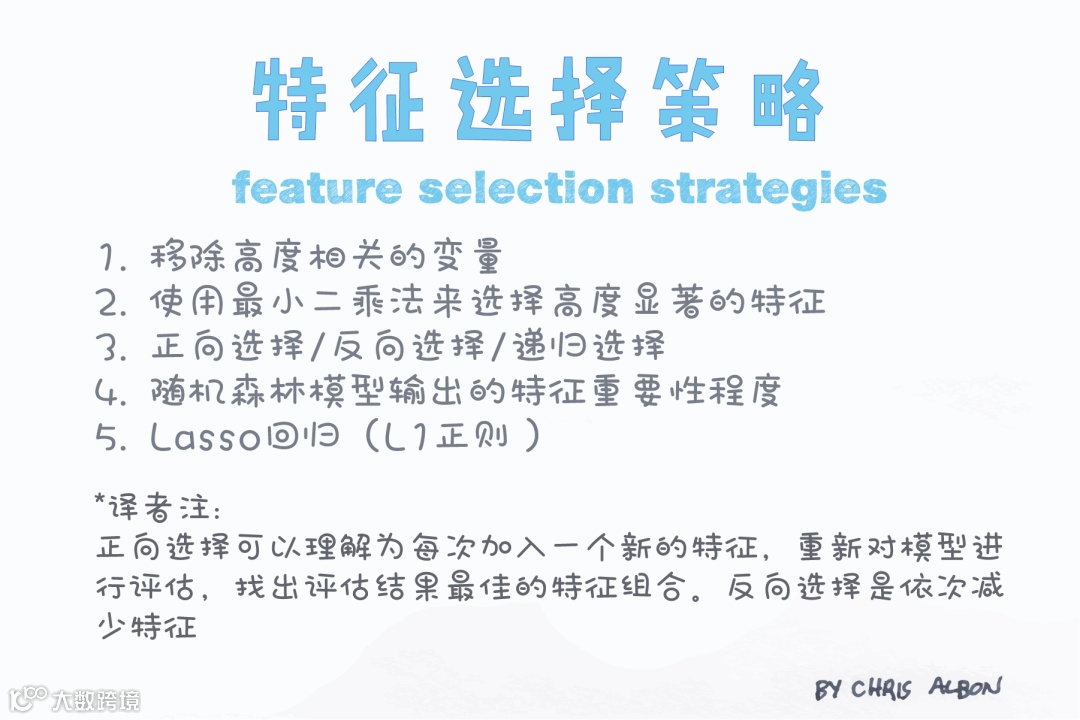 特征选择策略

feature selection strategies

1. 移除高度相关的变量
2. 使用最小二乘法来选择高度显著的特征
3. 正向选择/反向选择/递归选择
4. 随机森林模型输出的特征重要性程度
5. Lasso回归（L1正则）

*译者注:
正向选择可以理解为每次加入一个新的特征，重新对模型进行评估，找出评估结果最佳的特征组合。反向选择是依次减少特征

BY CHRIS ALBON

大数跨境